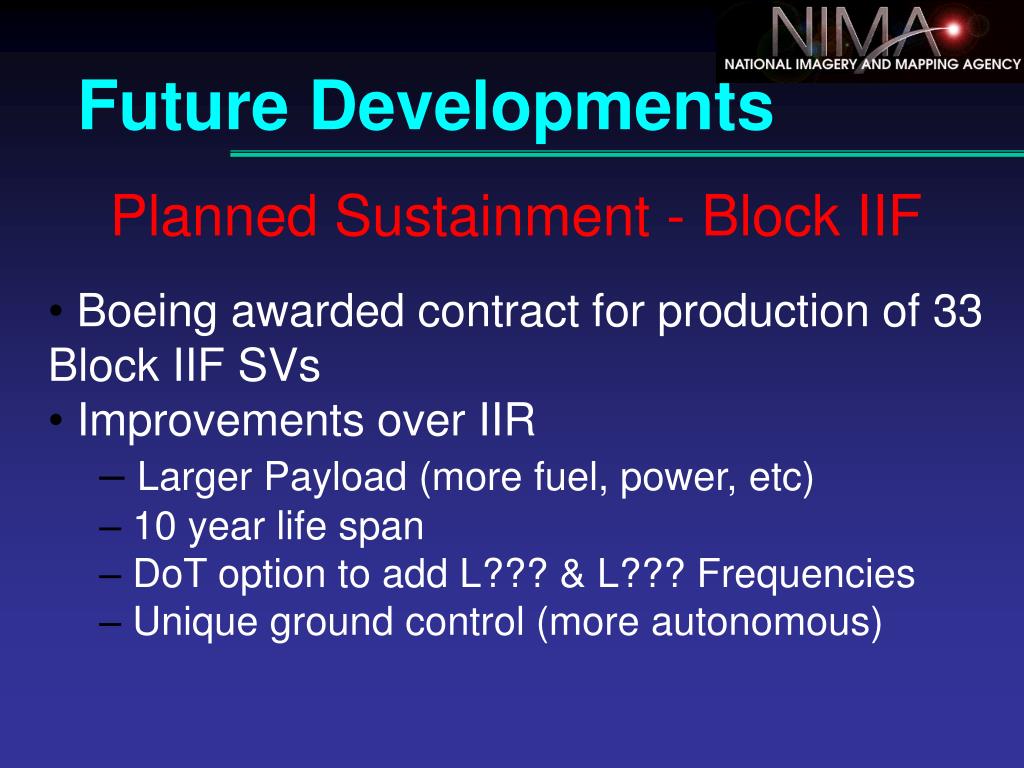 NIMA
NATIONAL IMAGERY AND MAPPING AGENCY

Future Developments

Planned Sustainment - Block IIF

• Boeing awarded contract for production of 33 Block IIF SVs
• Improvements over IIR
– Larger Payload (more fuel, power, etc)
– 10 year life span
– DoT option to add L??? & L??? Frequencies
– Unique ground control (more autonomous)